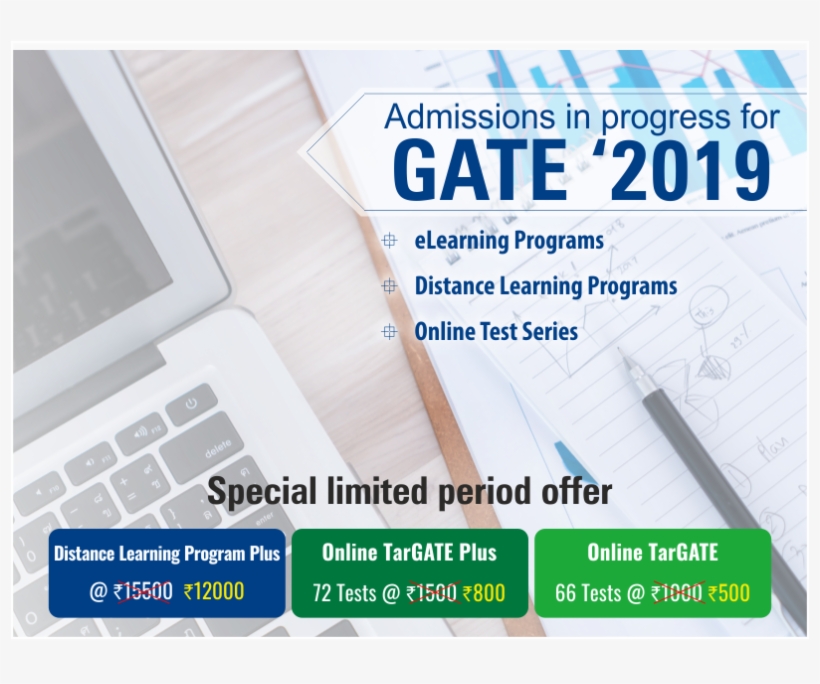 Admissions in progress for
GATE '2019

eLearning Programs
Distance Learning Programs
Online Test Series

Special limited period offer

Distance Learning Program Plus
@ ₹15500 ₹12000

Online TarGATE Plus
72 Tests @ ₹1500 ₹800

Online TarGATE
66 Tests @ ₹1000 ₹500